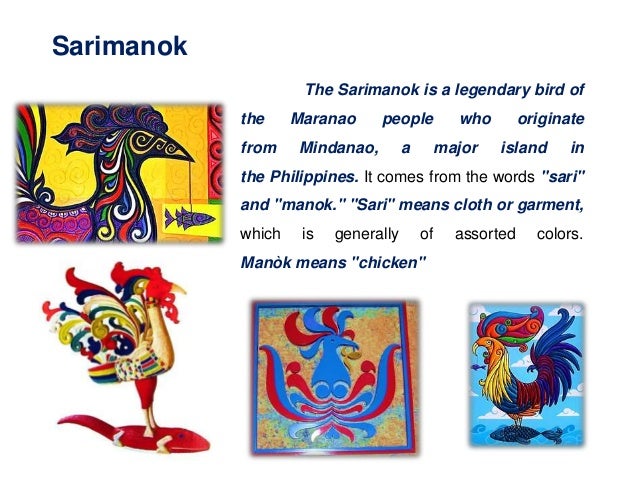 Sarimanok

The Sarimanok is a legendary bird of the Maranao people who originate from Mindanao, a major island in the Philippines. It comes from the words "sari" and "manok." "Sari" means cloth or garment, which is generally of assorted colors. Manòk means "chicken"